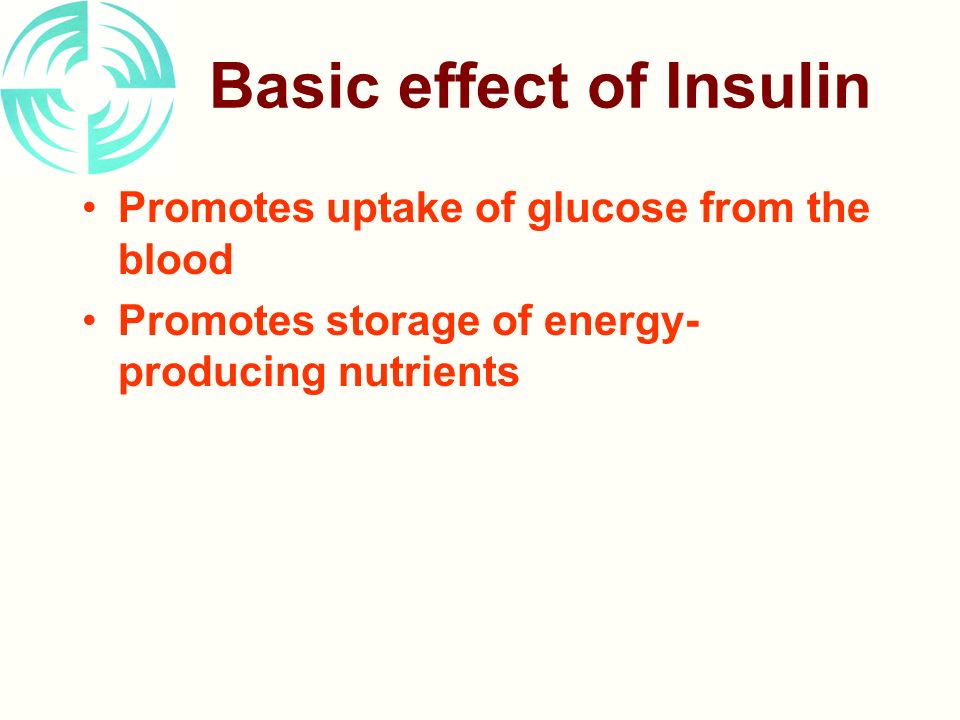 Basic effect of Insulin

• Promotes uptake of glucose from the blood
• Promotes storage of energy-producing nutrients